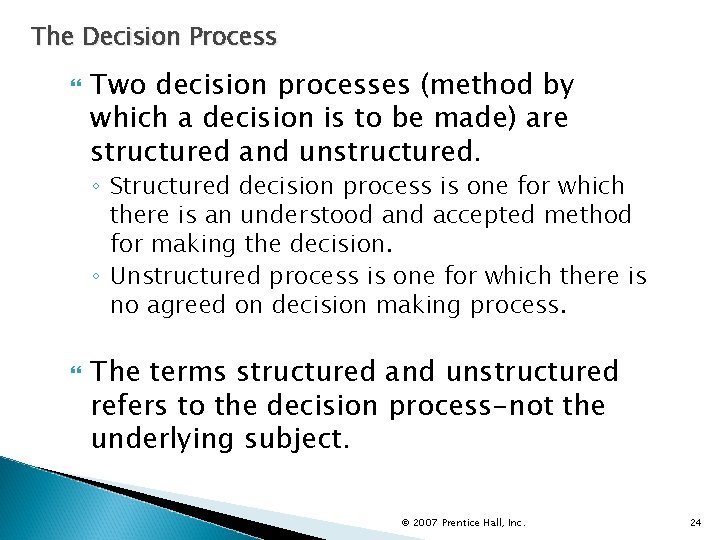 The Decision Process

Two decision processes (method by which a decision is to be made) are structured and unstructured.

◦ Structured decision process is one for which there is an understood and accepted method for making the decision.
◦ Unstructured process is one for which there is no agreed on decision making process.

The terms structured and unstructured refers to the decision process–not the underlying subject.

© 2007 Prentice Hall, Inc.

24